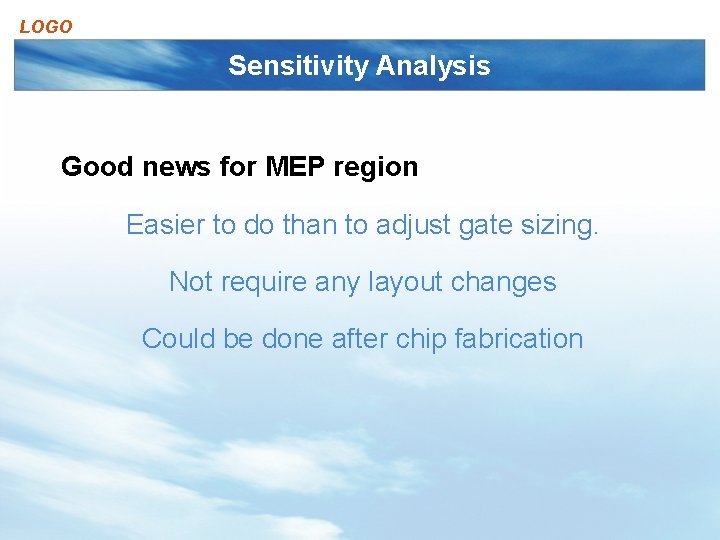 LOGO

Sensitivity Analysis

Good news for MEP region

Easier to do than to adjust gate sizing.

Not require any layout changes

Could be done after chip fabrication